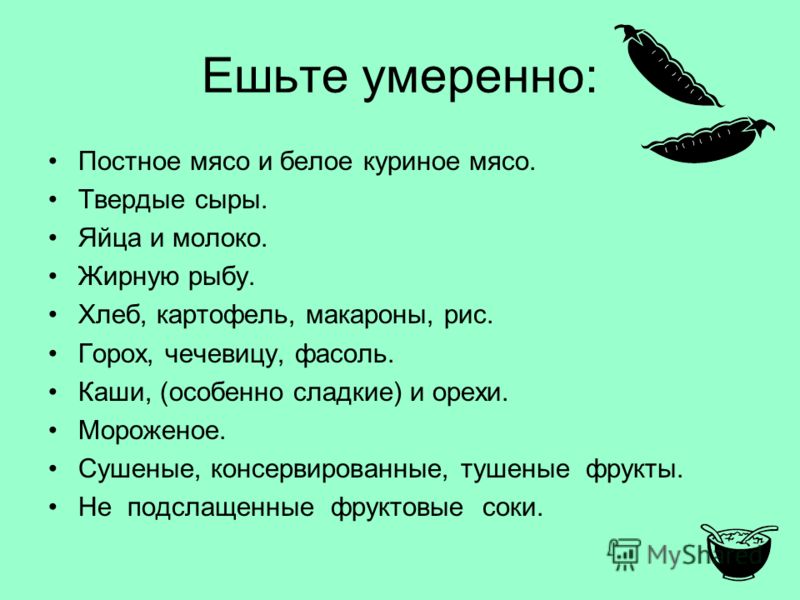 Ешьте умеренно:

• Постное мясо и белое куриное мясо.
• Твердые сыры.
• Яйца и молоко.
• Жирную рыбу.
• Хлеб, картофель, макароны, рис.
• Горох, чечевицу, фасоль.
• Каши, (особенно сладкие) и орехи.
• Мороженое.
• Сушеные, консервированные, тушеные фрукты.
• Не подслащенные фруктовые соки.

MyShared